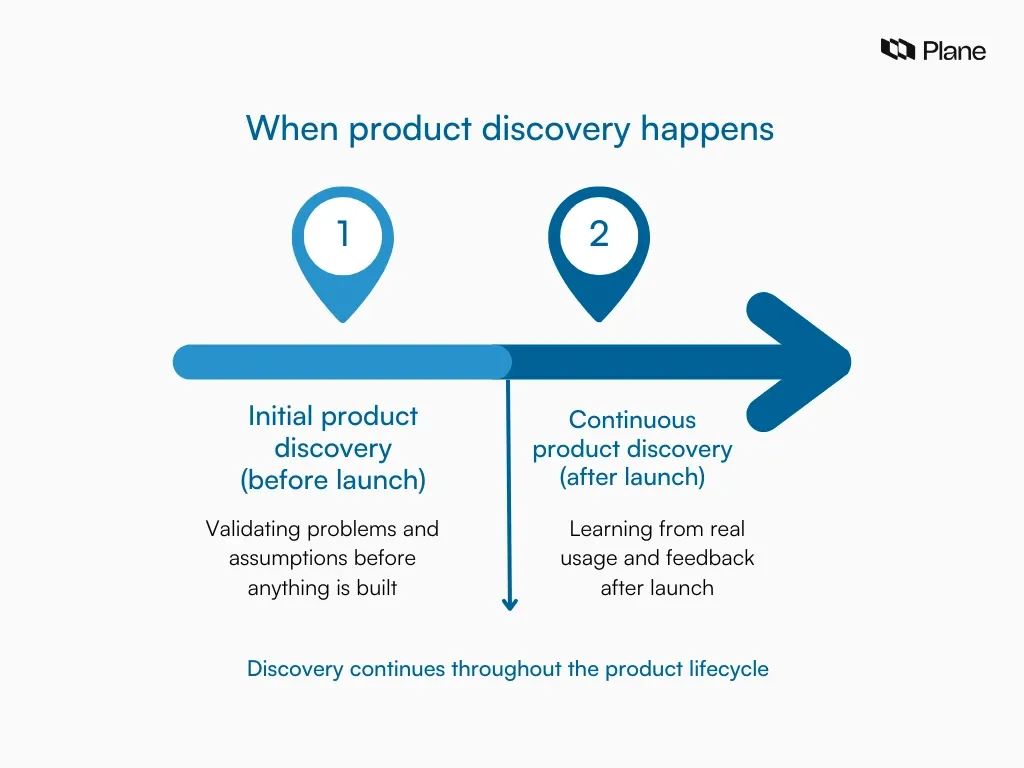 Plane

When product discovery happens

1

2

Initial product discovery (before launch)

Validating problems and assumptions before anything is built

Continuous product discovery (after launch)

Learning from real usage and feedback after launch

Discovery continues throughout the product lifecycle